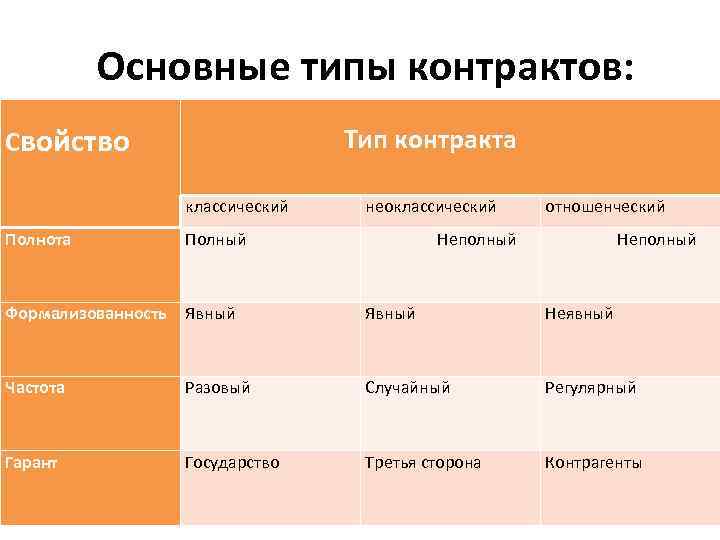 Основные типы контрактов:

| Свойство | Тип контракта | | |
|---|---|---|---|
| | классический | неоклассический | отношенческий |
| Полнота | Полный | Неполный | Неполный |
| Формализованность | Явный | Явный | Неявный |
| Частота | Разовый | Случайный | Регулярный |
| Гарант | Государство | Третья сторона | Контрагенты |